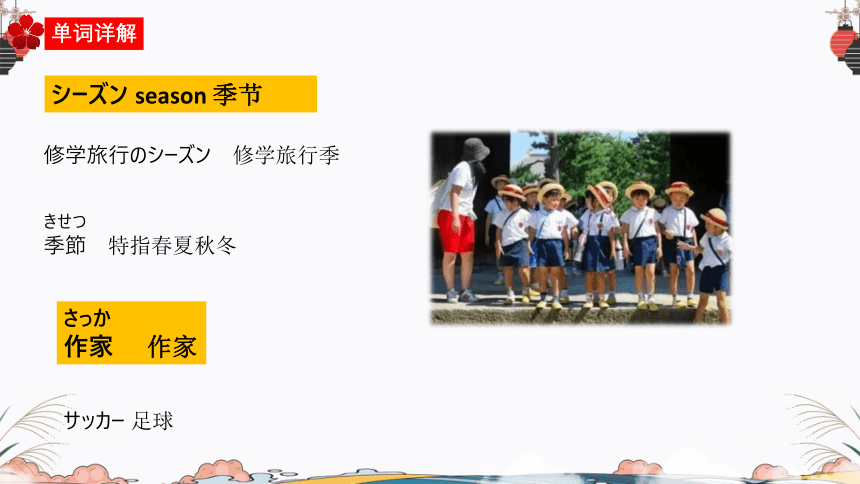 单词详解

シーズン season 季节

修学旅行のシーズン　修学旅行季

きせつ
季節　特指春夏秋冬

さっか
作家　作家

サッカー 足球